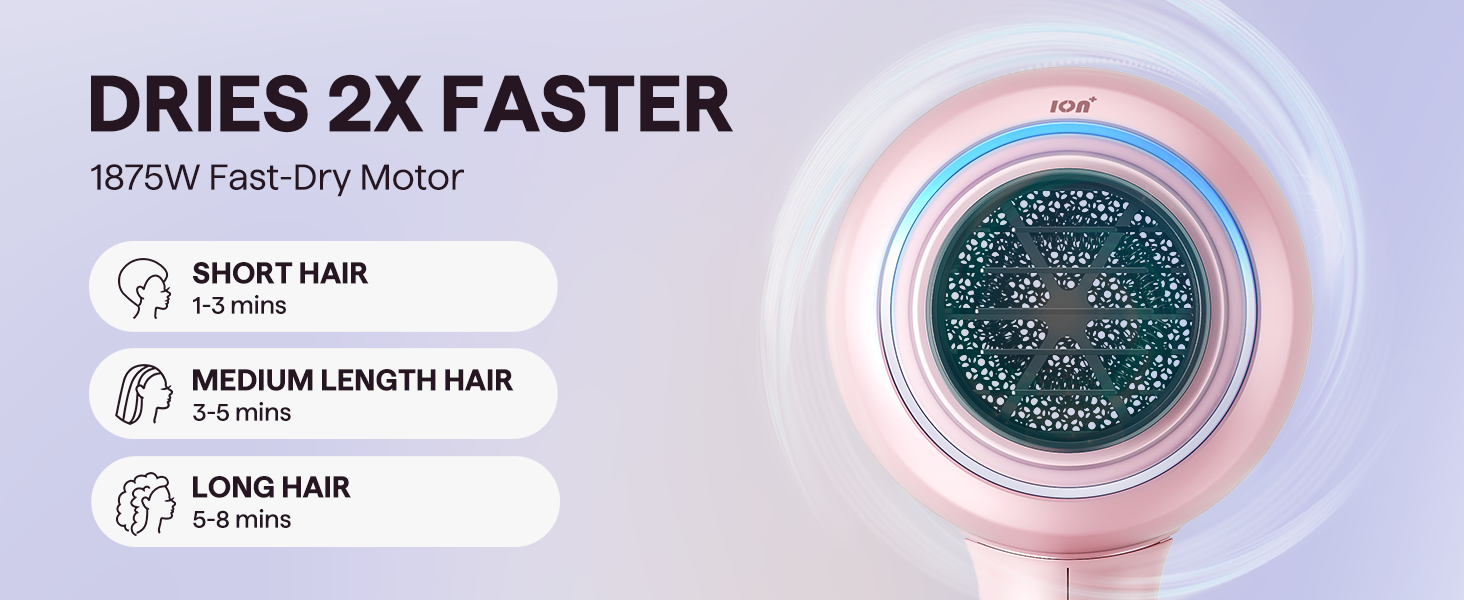 DRIES 2X FASTER

1875W Fast-Dry Motor

SHORT HAIR
1-3 mins

MEDIUM LENGTH HAIR
3-5 mins

LONG HAIR
5-8 mins

ION+